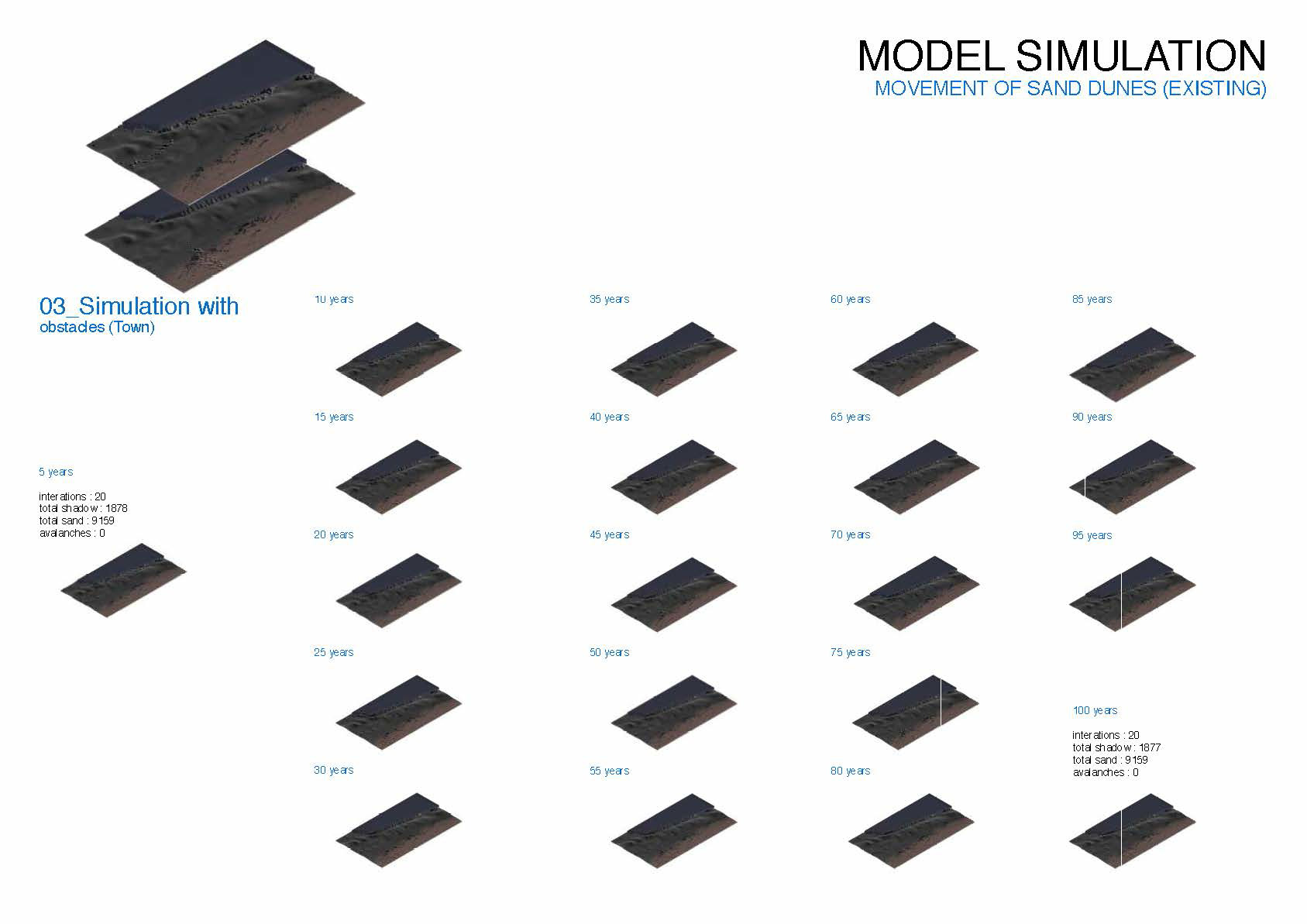 MODEL SIMULATION
MOVEMENT OF SAND DUNES (EXISTING)

03_Simulation with
obstacles (Town)

5 years

interations : 20
total shadow : 1878
total sand : 9159
avalanches : 0

10 years

15 years

20 years

25 years

30 years

35 years

40 years

45 years

50 years

55 years

60 years

65 years

70 years

75 years

80 years

85 years

90 years

95 years

100 years

interations : 20
total shadow : 1877
total sand : 9159
avalanches : 0